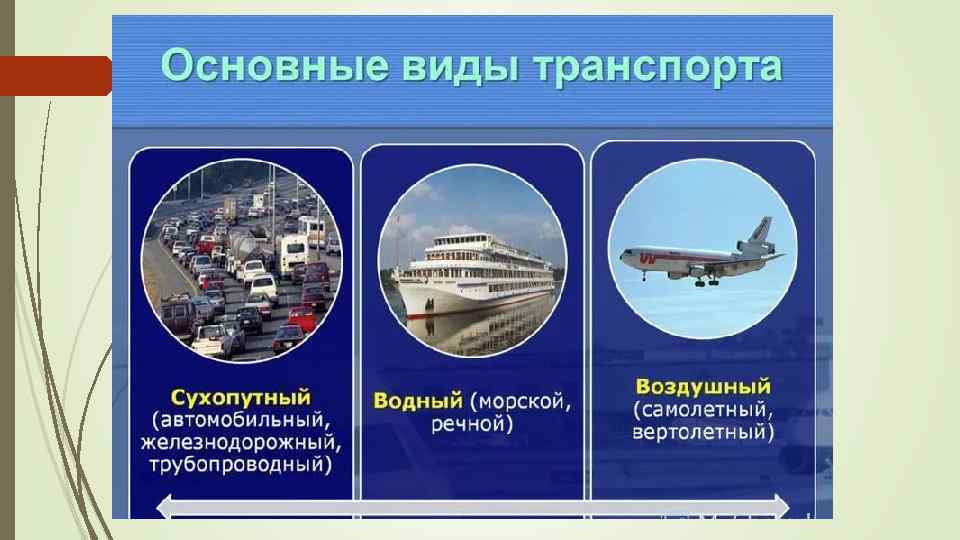 Основные виды транспорта

Сухопутный (автомобильный, железнодорожный, трубопроводный)

Водный (морской, речной)

Воздушный (самолетный, вертолетный)